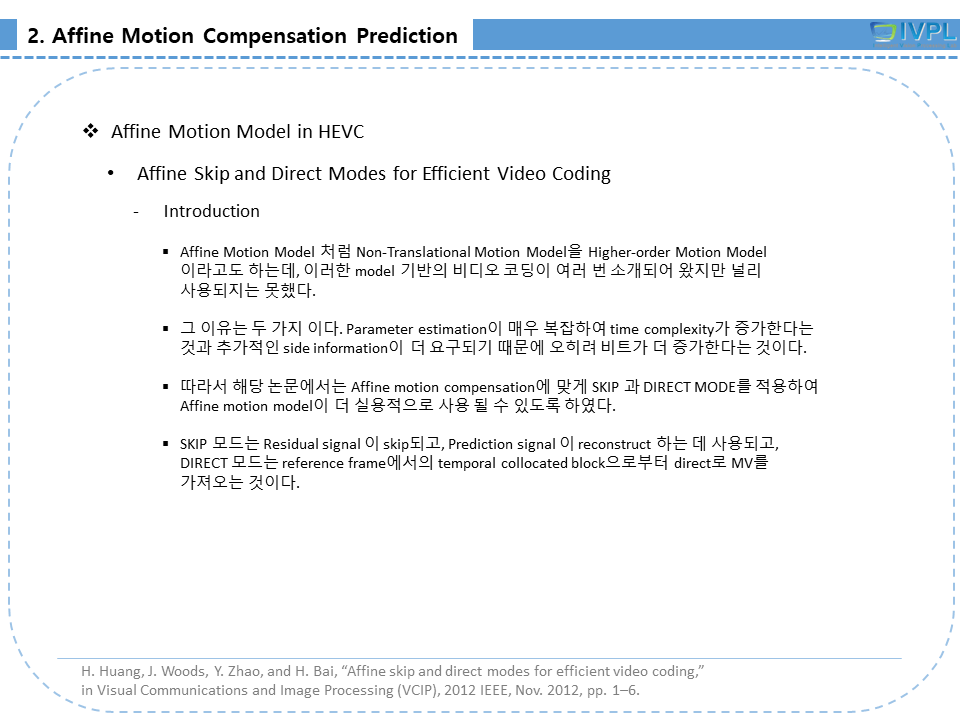 2. Affine Motion Compensation Prediction

IVPL

❖ Affine Motion Model in HEVC

• Affine Skip and Direct Modes for Efficient Video Coding

- Introduction

▪ Affine Motion Model 처럼 Non-Translational Motion Model을 Higher-order Motion Model 이라고도 하는데, 이러한 model 기반의 비디오 코딩이 여러 번 소개되어 왔지만 널리 사용되지는 못했다.

▪ 그 이유는 두 가지 이다. Parameter estimation이 매우 복잡하여 time complexity가 증가한다는 것과 추가적인 side information이 더 요구되기 때문에 오히려 비트가 더 증가한다는 것이다.

▪ 따라서 해당 논문에서는 Affine motion compensation에 맞게 SKIP 과 DIRECT MODE를 적용하여 Affine motion model이 더 실용적으로 사용 될 수 있도록 하였다.

▪ SKIP 모드는 Residual signal 이 skip되고, Prediction signal 이 reconstruct 하는 데 사용되고, DIRECT 모드는 reference frame에서의 temporal collocated block으로부터 direct로 MV를 가져오는 것이다.

H. Huang, J. Woods, Y. Zhao, and H. Bai, “Affine skip and direct modes for efficient video coding,” in Visual Communications and Image Processing (VCIP), 2012 IEEE, Nov. 2012, pp. 1–6.